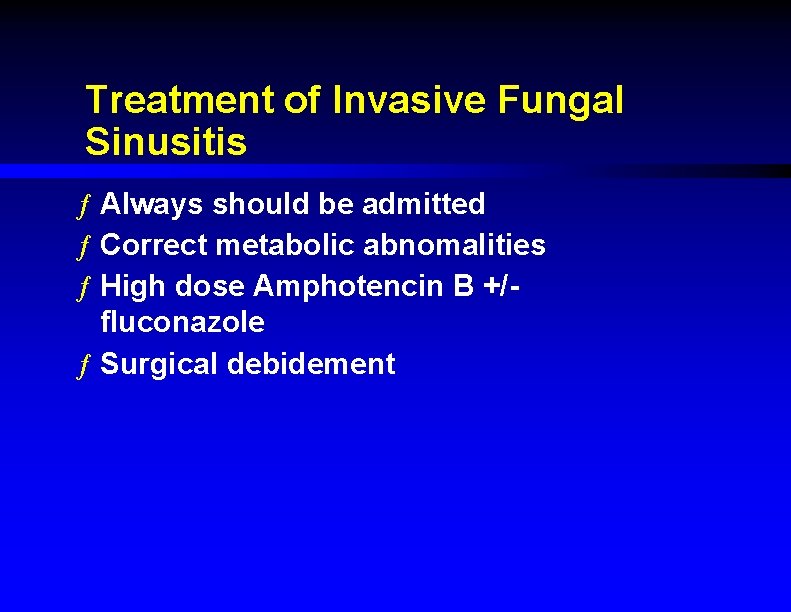 Treatment of Invasive Fungal Sinusitis

ƒ Always should be admitted
ƒ Correct metabolic abnomalities
ƒ High dose Amphotencin B +/- fluconazole
ƒ Surgical debidement